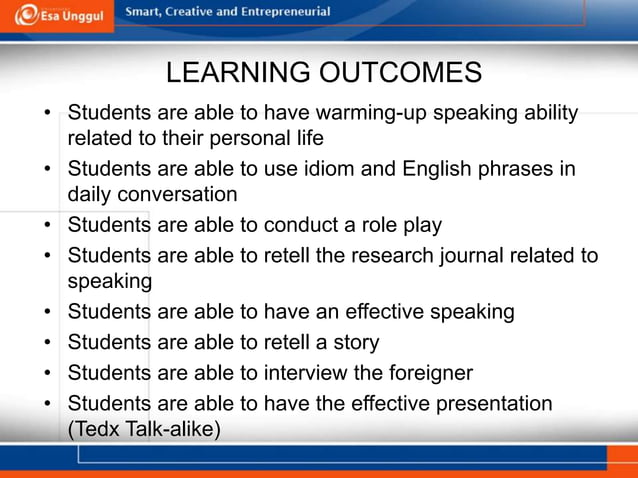 Esa Unggul

Smart, Creative and Entrepreneurial

LEARNING OUTCOMES

• Students are able to have warming-up speaking ability related to their personal life
• Students are able to use idiom and English phrases in daily conversation
• Students are able to conduct a role play
• Students are able to retell the research journal related to speaking
• Students are able to have an effective speaking
• Students are able to retell a story
• Students are able to interview the foreigner
• Students are able to have the effective presentation (Tedx Talk-alike)